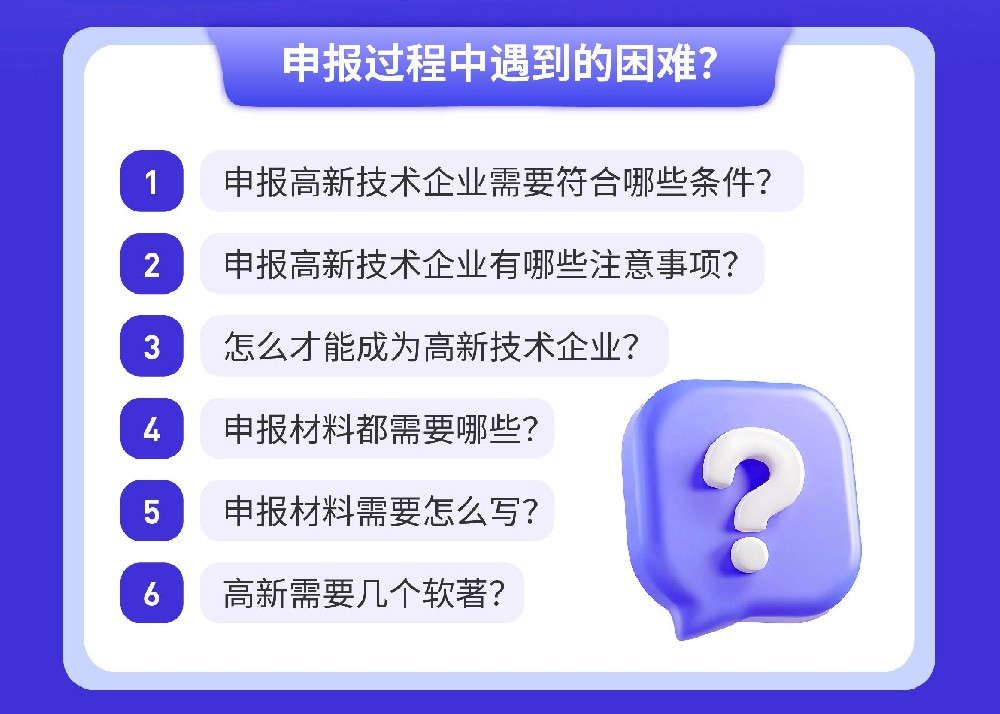 申报过程中遇到的困难?

1 申报高新技术企业需要符合哪些条件?

2 申报高新技术企业有哪些注意事项?

3 怎么才能成为高新技术企业?

4 申报材料都需要哪些?

5 申报材料需要怎么写?

6 高新需要几个软著?

?